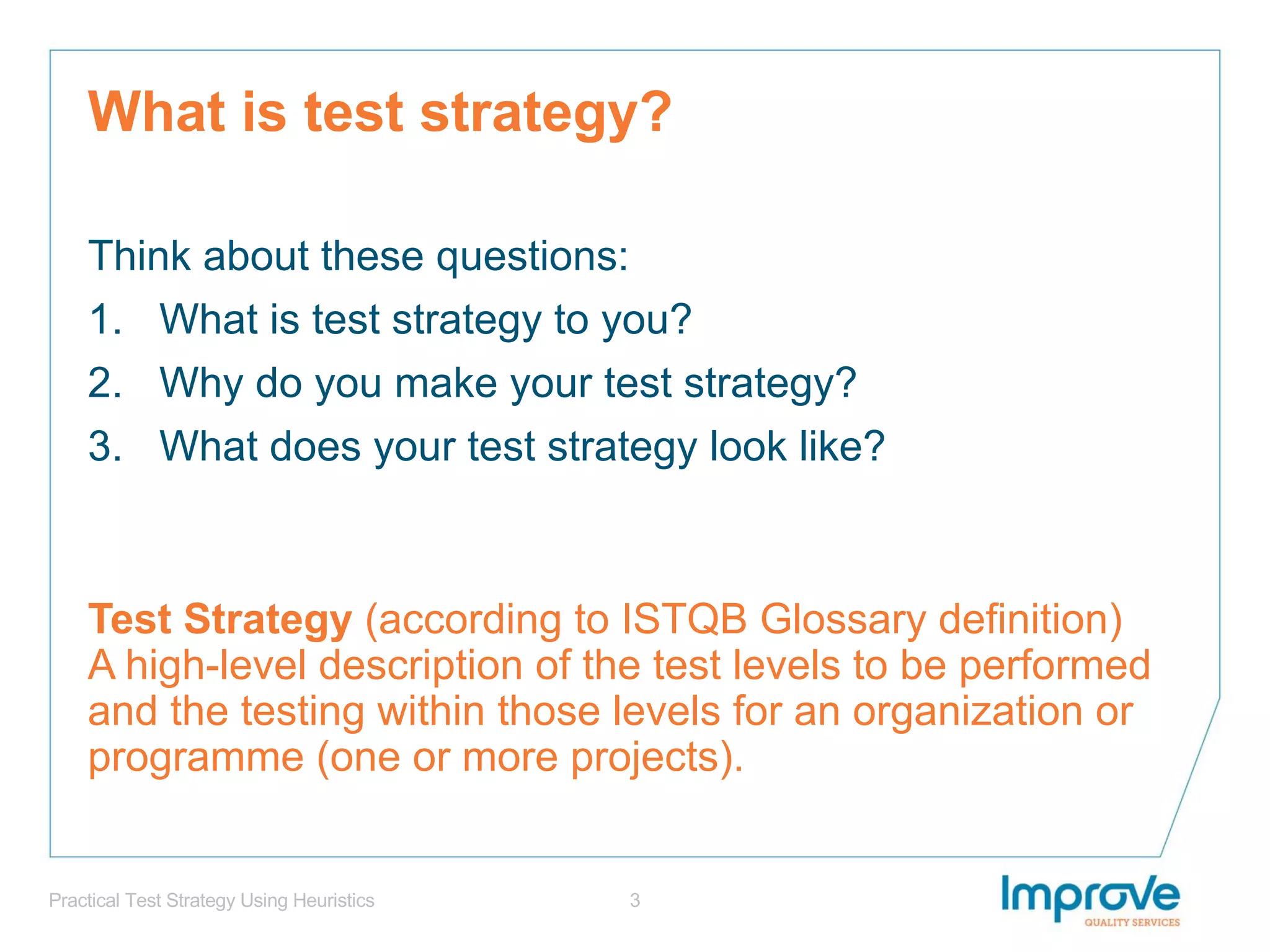 What is test strategy?

Think about these questions:

1. What is test strategy to you?
2. Why do you make your test strategy?
3. What does your test strategy look like?

Test Strategy (according to ISTQB Glossary definition)
A high-level description of the test levels to be performed and the testing within those levels for an organization or programme (one or more projects).

Practical Test Strategy Using Heuristics

3

Improve
QUALITY SERVICES